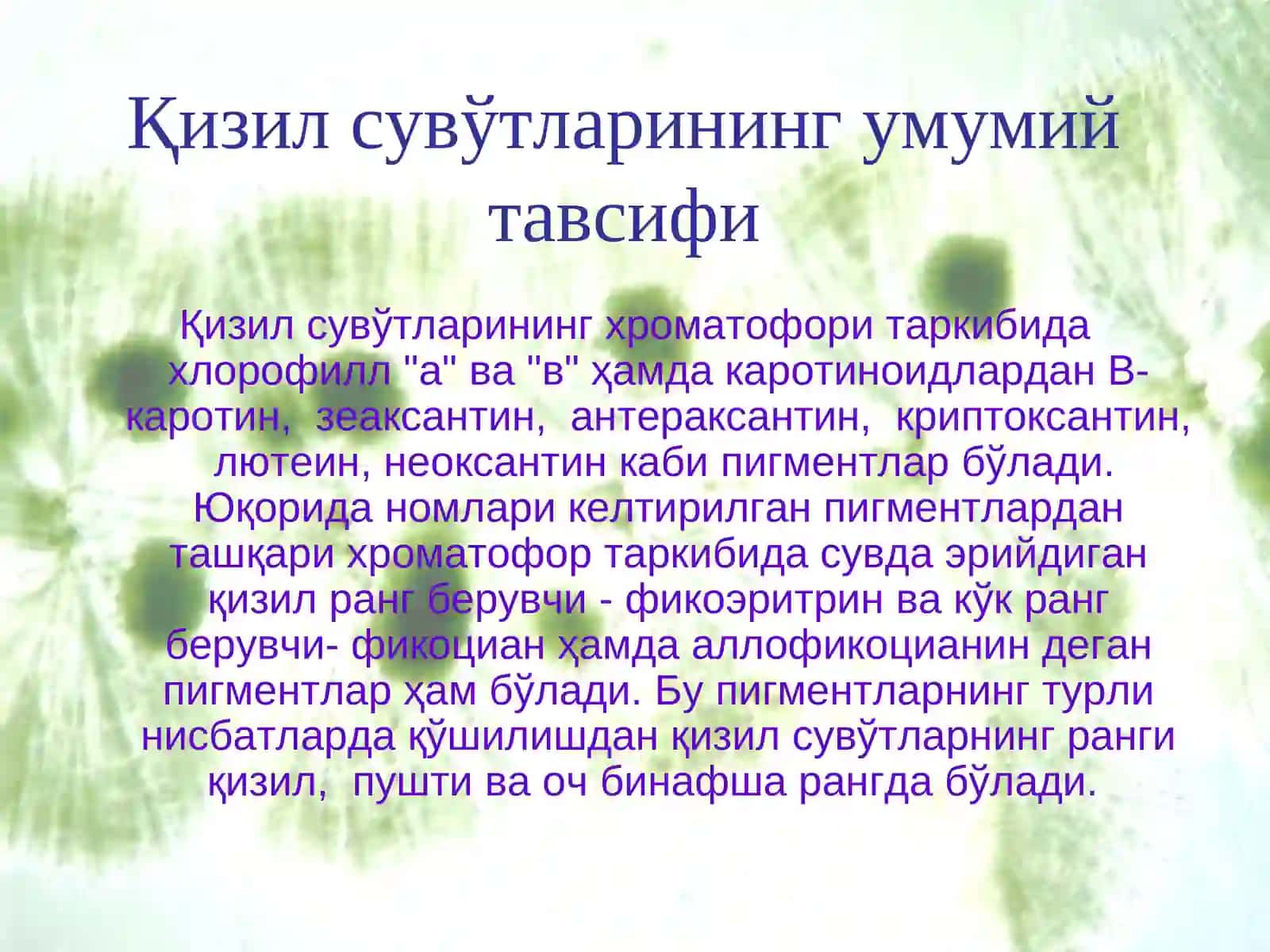 Қизил сувўтларининг умумий тавсифи

Қизил сувўтларининг хроматофори таркибида хлорофилл "а" ва "в" ҳамда каротиноидлардан В-каротин, зеаксантин, антераксантин, криптоксантин, лютеин, неоксантин каби пигментлар бўлади. Юқорида номлари келтирилган пигментлардан ташқари хроматофор таркибида сувда эрийдиган қизил ранг берувчи - фикоэритрин ва кўк ранг берувчи- фикоциан ҳамда аллофикоцианин деган пигментлар ҳам бўлади. Бу пигментларнинг турли нисбатларда қўшилишдан қизил сувўтларнинг ранги қизил, пушти ва оч бинафша рангда бўлади.